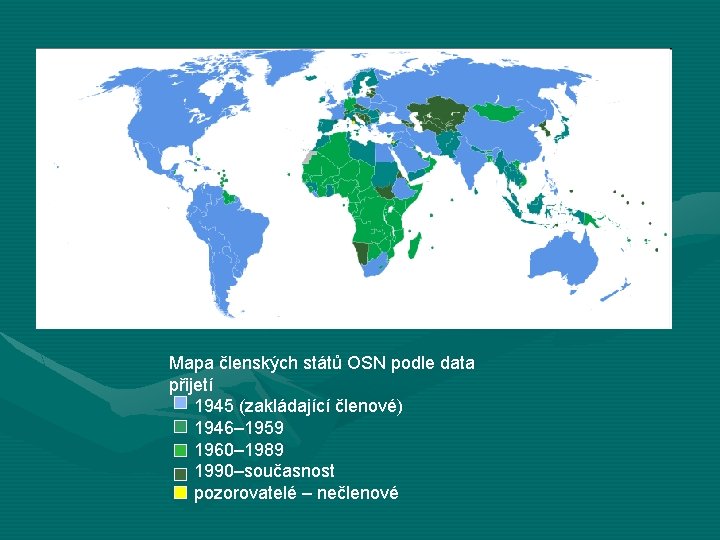 Mapa členských států OSN podle data přijetí

1945 (zakládající členové)
1946–1959
1960–1989
1990–současnost
pozorovatelé – nečlenové